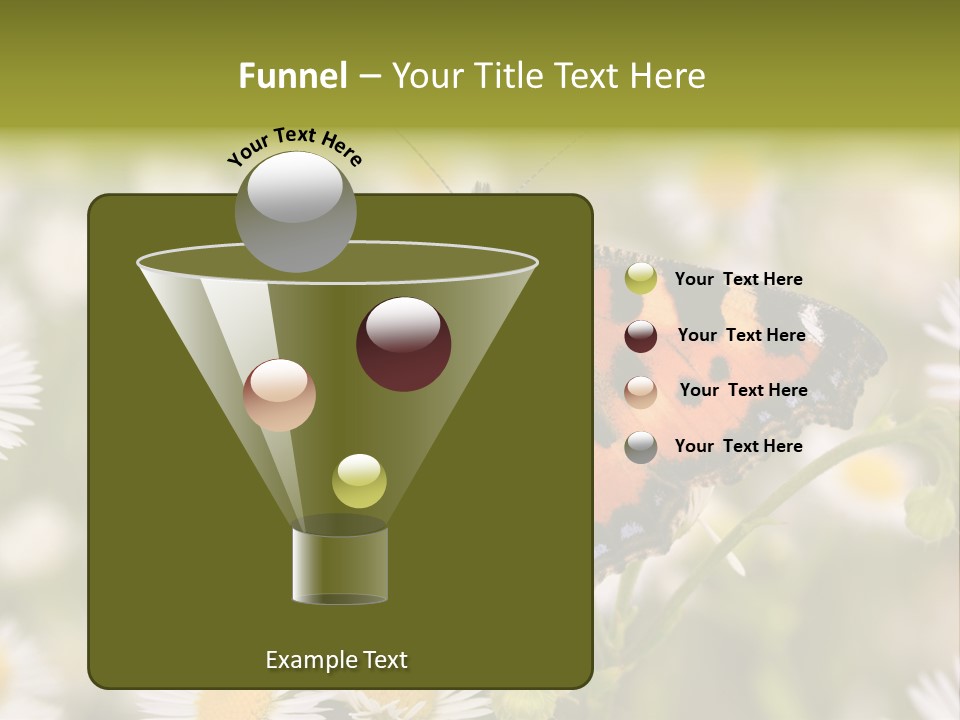 Funnel – Your Title Text Here

Your Text Here

Your Text Here

Your Text Here

Your Text Here

Your Text Here

Example Text